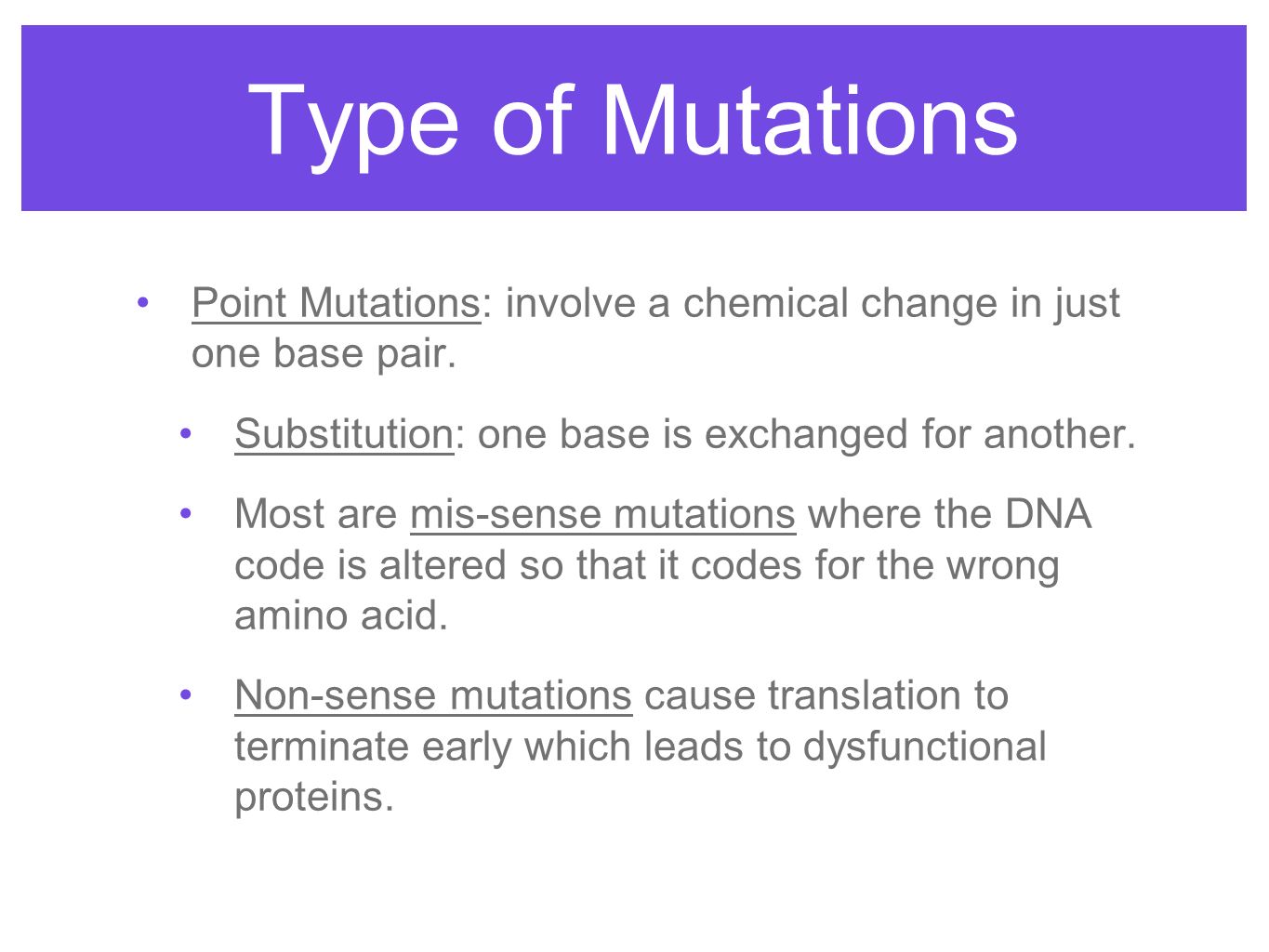 Type of Mutations

• Point Mutations: involve a chemical change in just one base pair.

• Substitution: one base is exchanged for another.

• Most are mis-sense mutations where the DNA code is altered so that it codes for the wrong amino acid.

• Non-sense mutations cause translation to terminate early which leads to dysfunctional proteins.